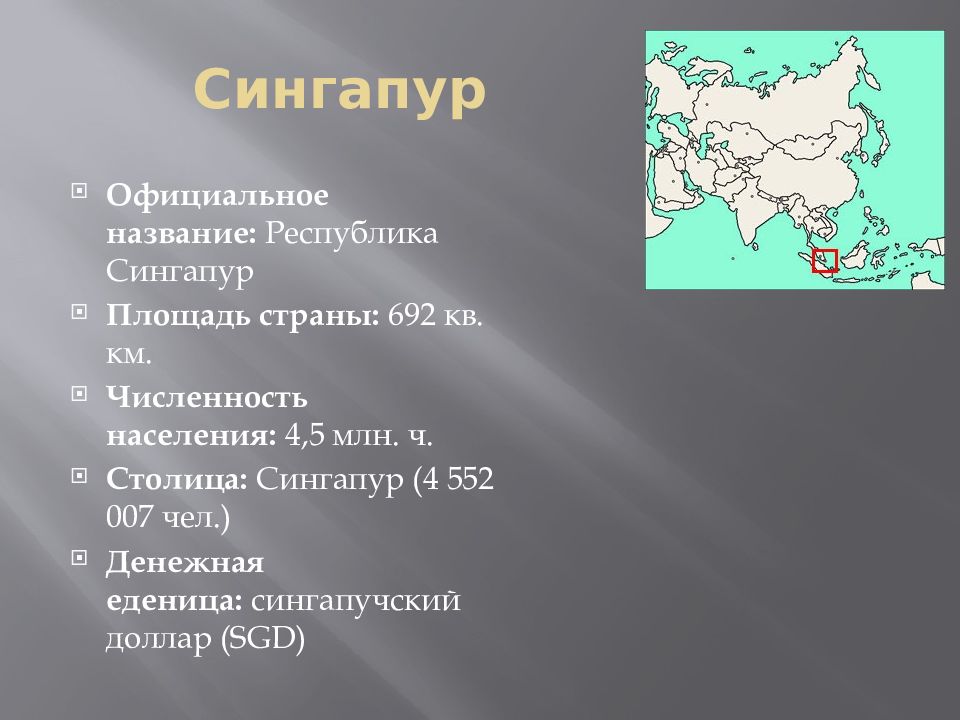 Сингапур

Официальное название: Республика Сингапур

Площадь страны: 692 кв. км.

Численность населения: 4,5 млн. ч.

Столица: Сингапур (4 552 007 чел.)

Денежная еденица: сингапучский доллар (SGD)